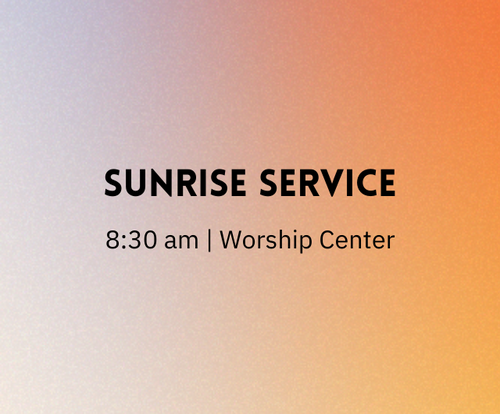 SUNRISE SERVICE

8:30 am | Worship Center